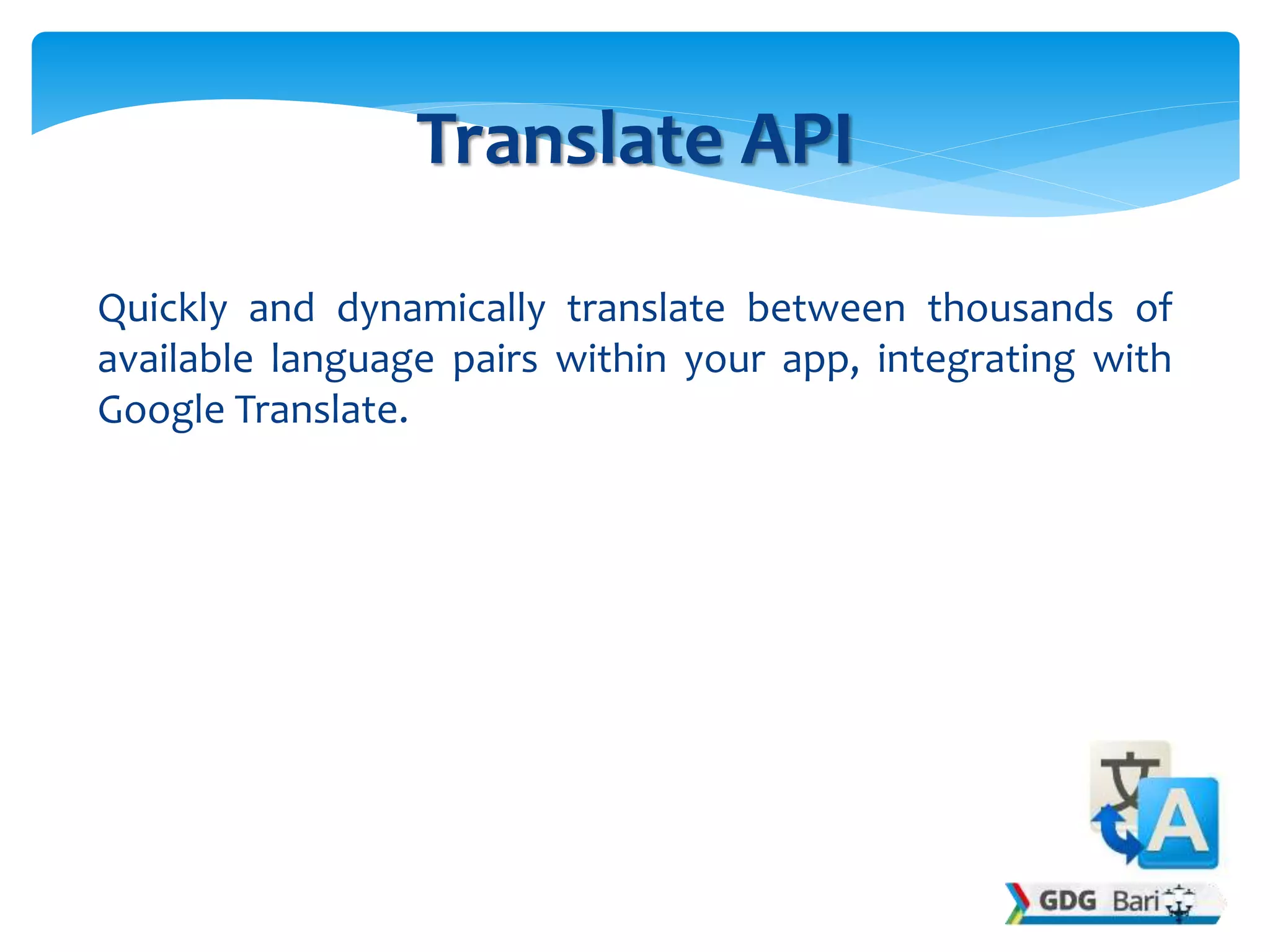 Translate API

Quickly and dynamically translate between thousands of available language pairs within your app, integrating with Google Translate.

文 A

GDG Bari